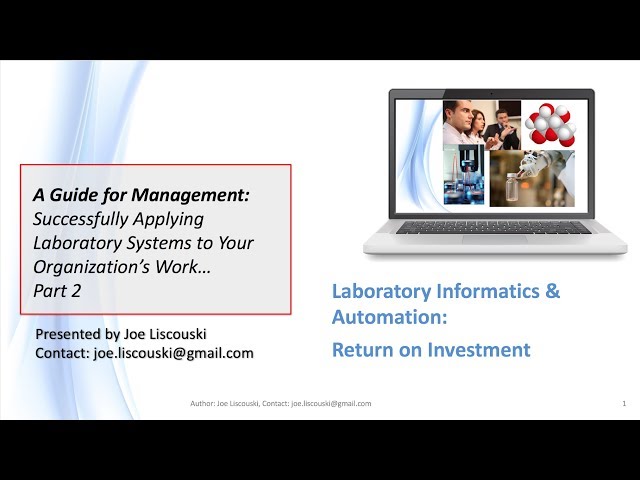 A Guide for Management: Successfully Applying Laboratory Systems to Your Organization's Work… Part 2

Presented by Joe Liscouski
Contact: joe.liscouski@gmail.com

Laboratory Informatics & Automation:

Return on Investment

Author: Joe Liscouski, Contact: joe.liscouski@gmail.com

1